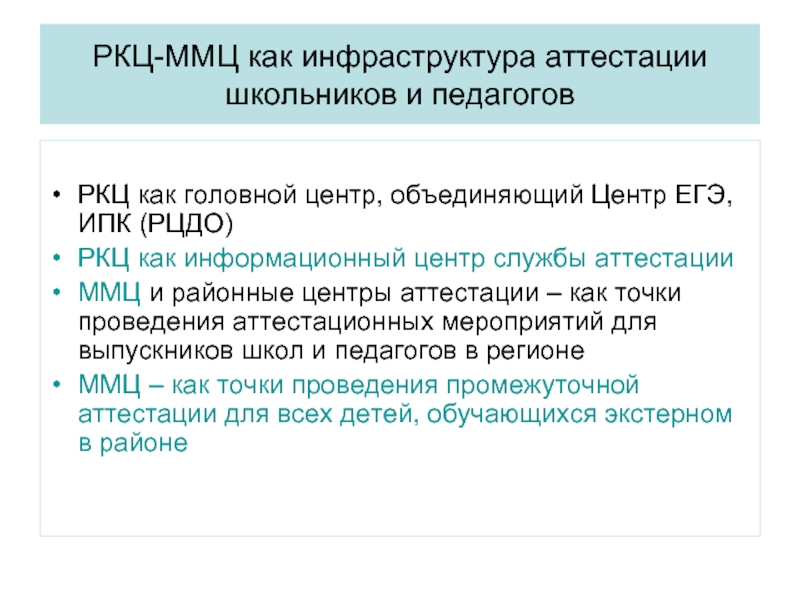 РКЦ-ММЦ как инфраструктура аттестации школьников и педагогов

• РКЦ как головной центр, объединяющий Центр ЕГЭ, ИПК (РЦДО)
• РКЦ как информационный центр службы аттестации
• ММЦ и районные центры аттестации – как точки проведения аттестационных мероприятий для выпускников школ и педагогов в регионе
• ММЦ – как точки проведения промежуточной аттестации для всех детей, обучающихся экстерном в районе